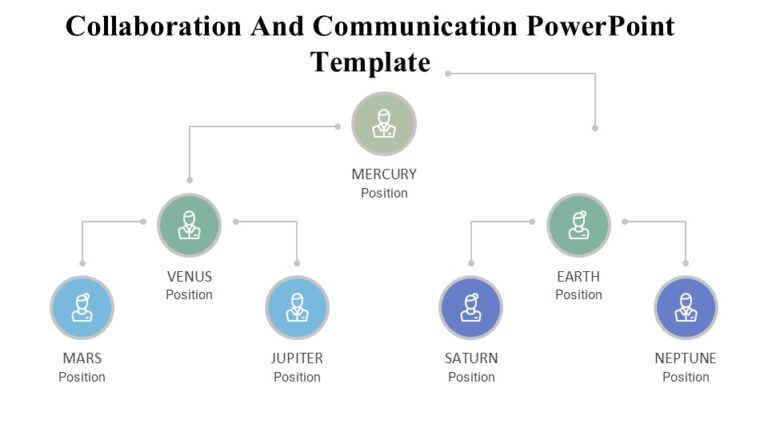 Collaboration And Communication PowerPoint Template

MERCURY
Position

VENUS
Position

EARTH
Position

MARS
Position

JUPITER
Position

SATURN
Position

NEPTUNE
Position